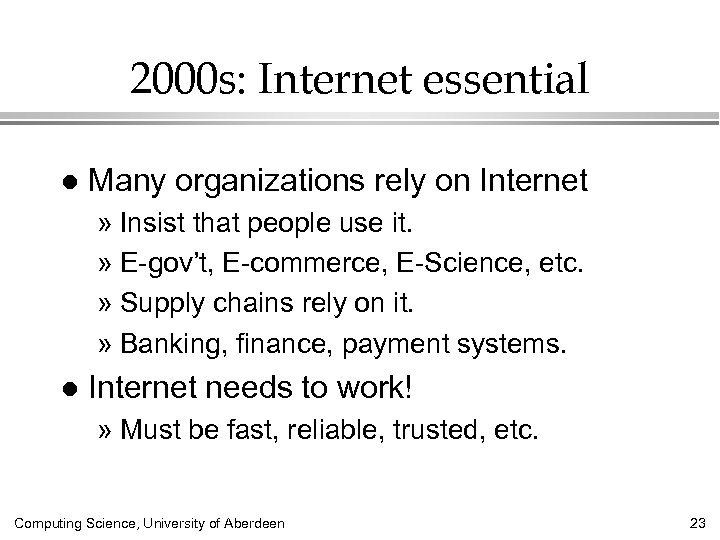 2000s: Internet essential

● Many organizations rely on Internet

» Insist that people use it.

» E-gov't, E-commerce, E-Science, etc.

» Supply chains rely on it.

» Banking, finance, payment systems.

● Internet needs to work!

» Must be fast, reliable, trusted, etc.

Computing Science, University of Aberdeen

23